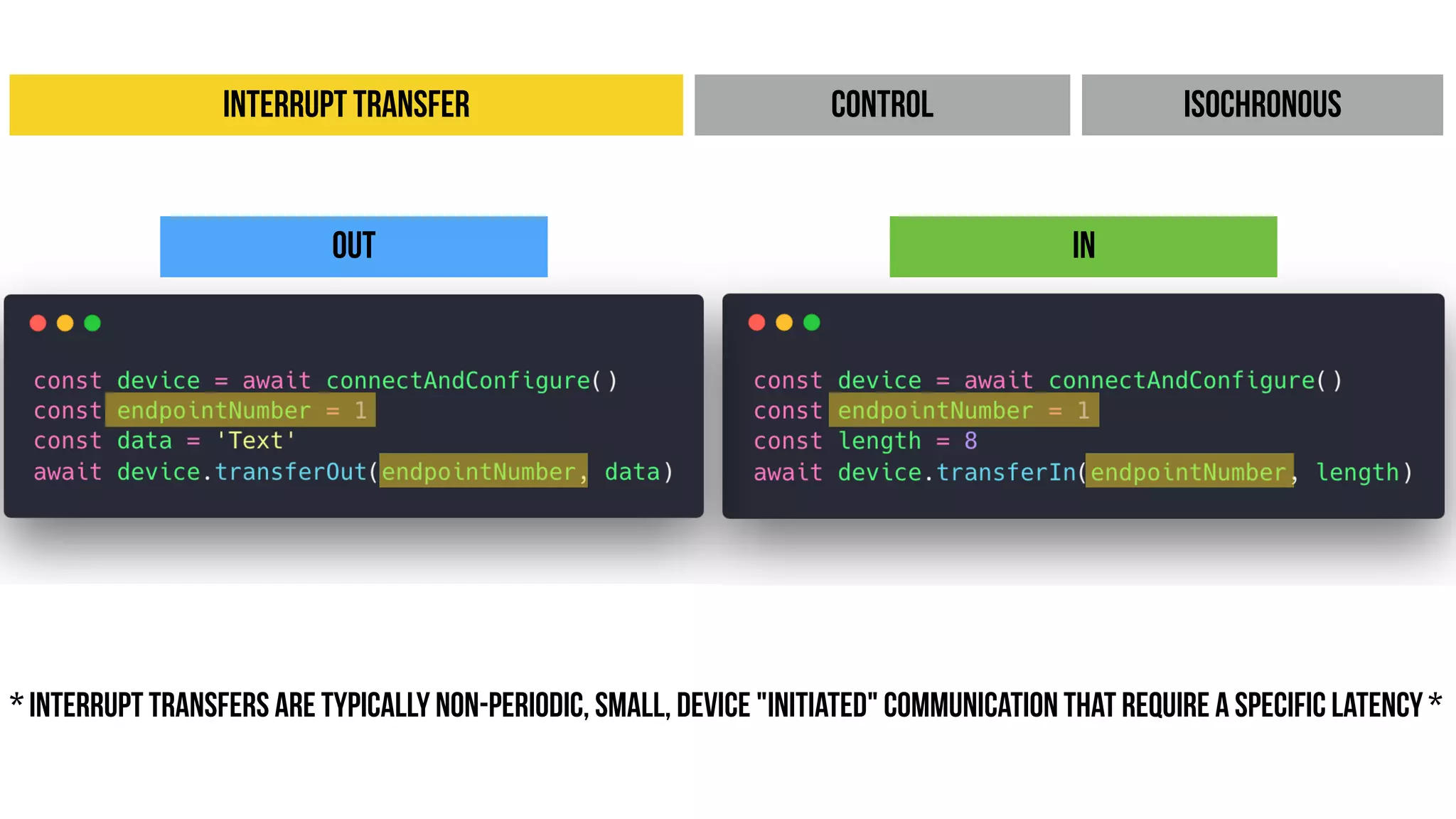 INTERRUPT TRANSFER

CONTROL

ISOCHRONOUS

OUT

const device = await connectAndConfigure()
const endpointNumber = 1
const data = 'Text'
await device.transferOut(endpointNumber, data)

IN

const device = await connectAndConfigure()
const endpointNumber = 1
const length = 8
await device.transferIn(endpointNumber, length)

* INTERRUPT TRANSFERS ARE TYPICALLY NON-PERIODIC, SMALL, DEVICE "INITIATED" COMMUNICATION THAT REQUIRE A SPECIFIC LATENCY *